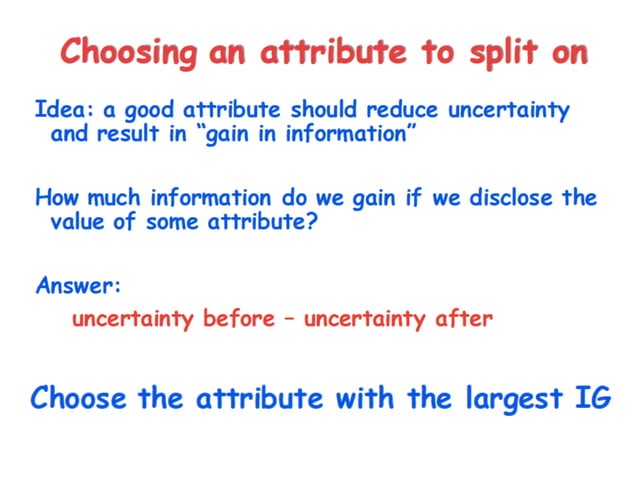 Choosing an attribute to split on

Idea: a good attribute should reduce uncertainty and result in “gain in information”

How much information do we gain if we disclose the value of some attribute?

Answer:

uncertainty before – uncertainty after

Choose the attribute with the largest IG